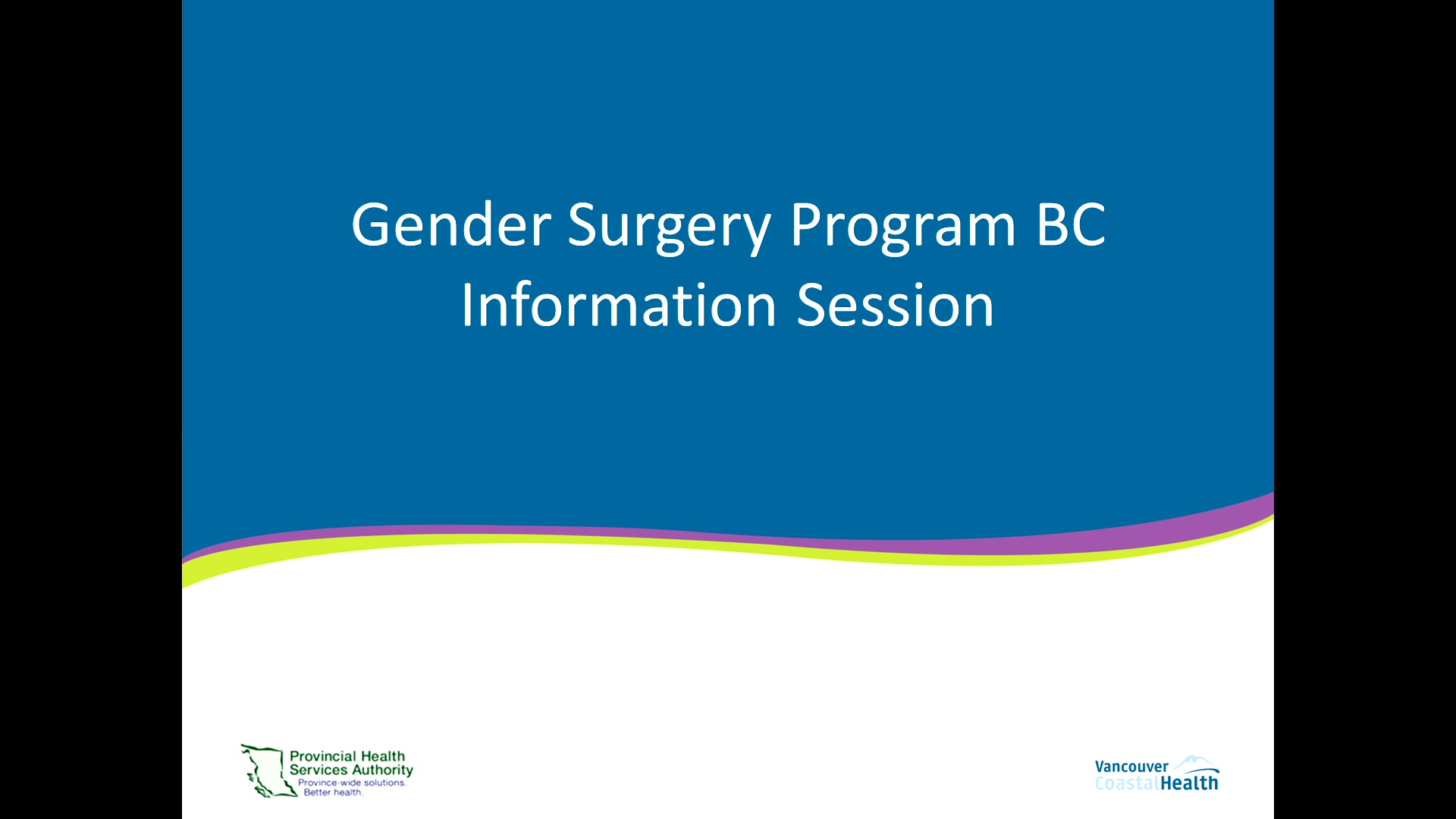 Gender Surgery Program BC
Information Session

Provincial Health Services Authority
Province-wide solutions.
Better health.

Vancouver
CoastalHealth